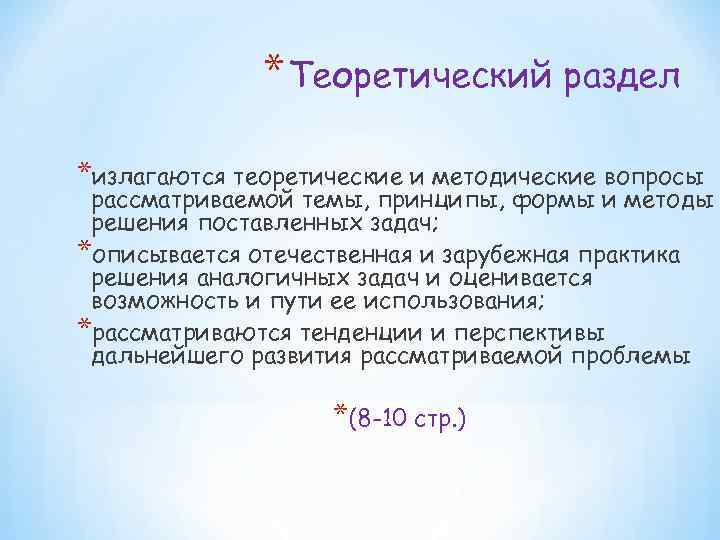 *Теоретический раздел

*излагаются теоретические и методические вопросы рассматриваемой темы, принципы, формы и методы решения поставленных задач;

*описывается отечественная и зарубежная практика решения аналогичных задач и оценивается возможность и пути ее использования;

*рассматриваются тенденции и перспективы дальнейшего развития рассматриваемой проблемы

*(8-10 стр.)